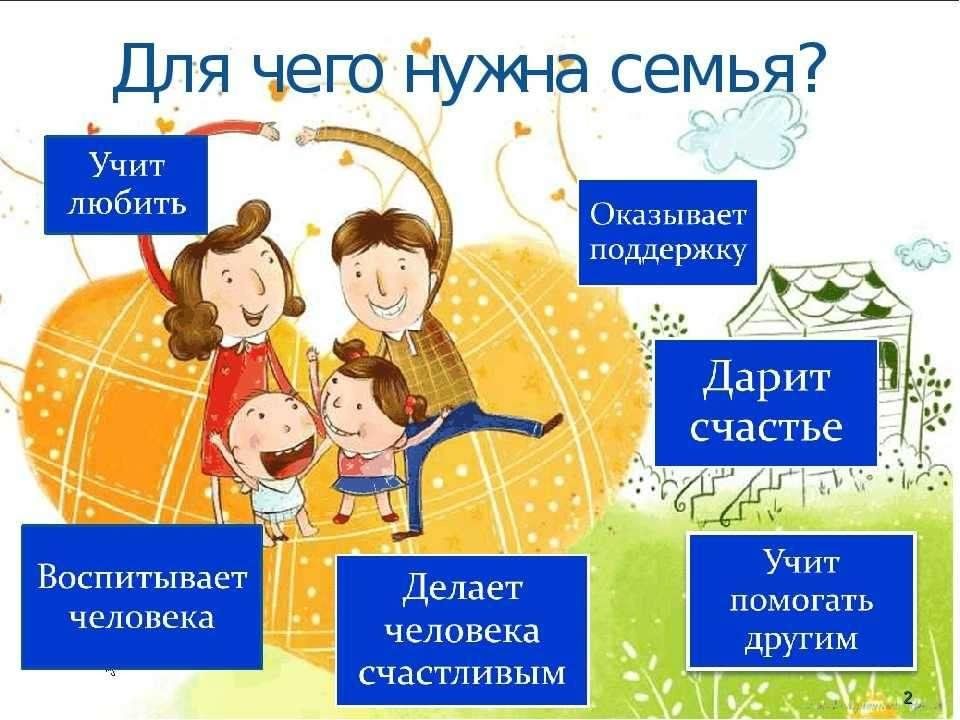 Для чего нужна семья?

Учит любить

Оказывает поддержку

Дарит счастье

Воспитывает человека

Делает человека счастливым

Учит помогать другим

2